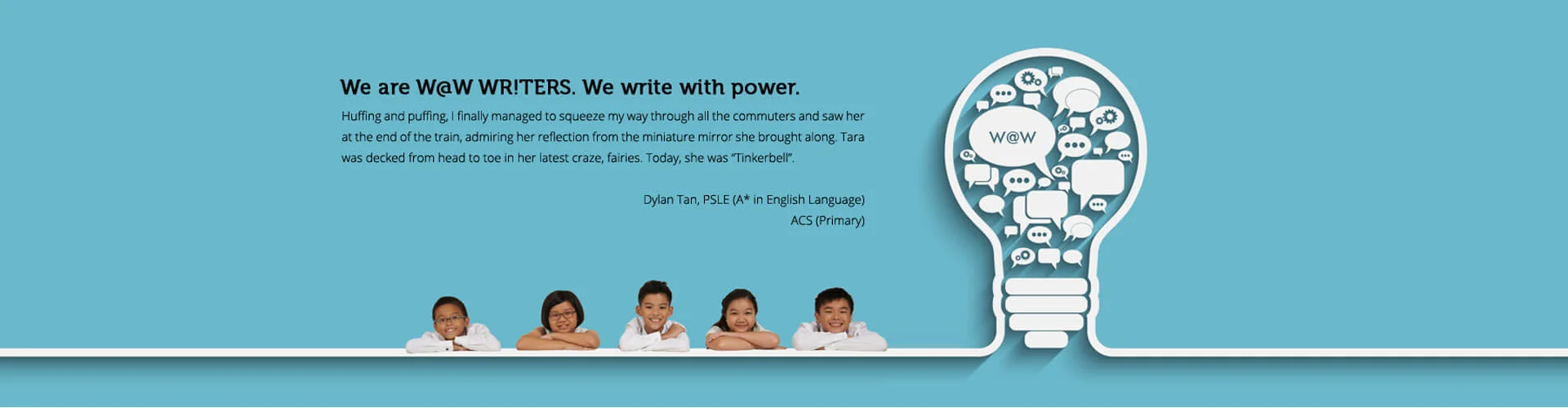 We are W@W WR!TERS. We write with power.

Huffing and puffing, I finally managed to squeeze my way through all the commuters and saw her at the end of the train, admiring her reflection from the miniature mirror she brought along. Tara was decked from head to toe in her latest craze, fairies. Today, she was "Tinkerbell".

Dylan Tan, PSLE (A* in English Language)
ACS (Primary)

W@W